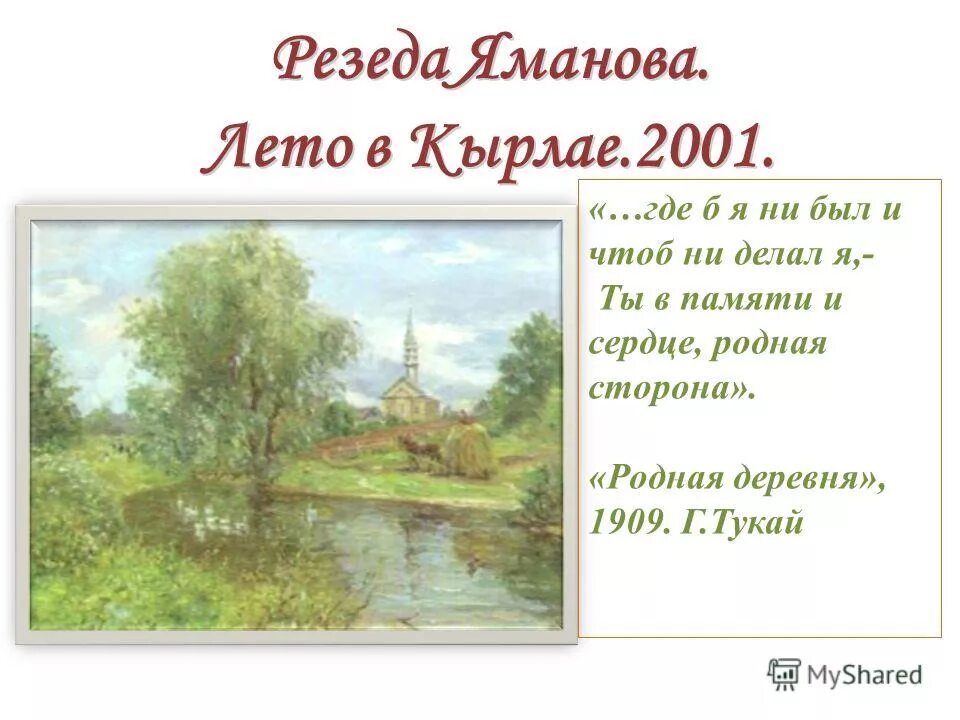 Резеда Яманова.
Лето в Кырлае.2001.

«…где б я ни был и чтоб ни делал я,-
Ты в памяти и сердце, родная сторона».

«Родная деревня», 1909. Г.Тукай

MyShared